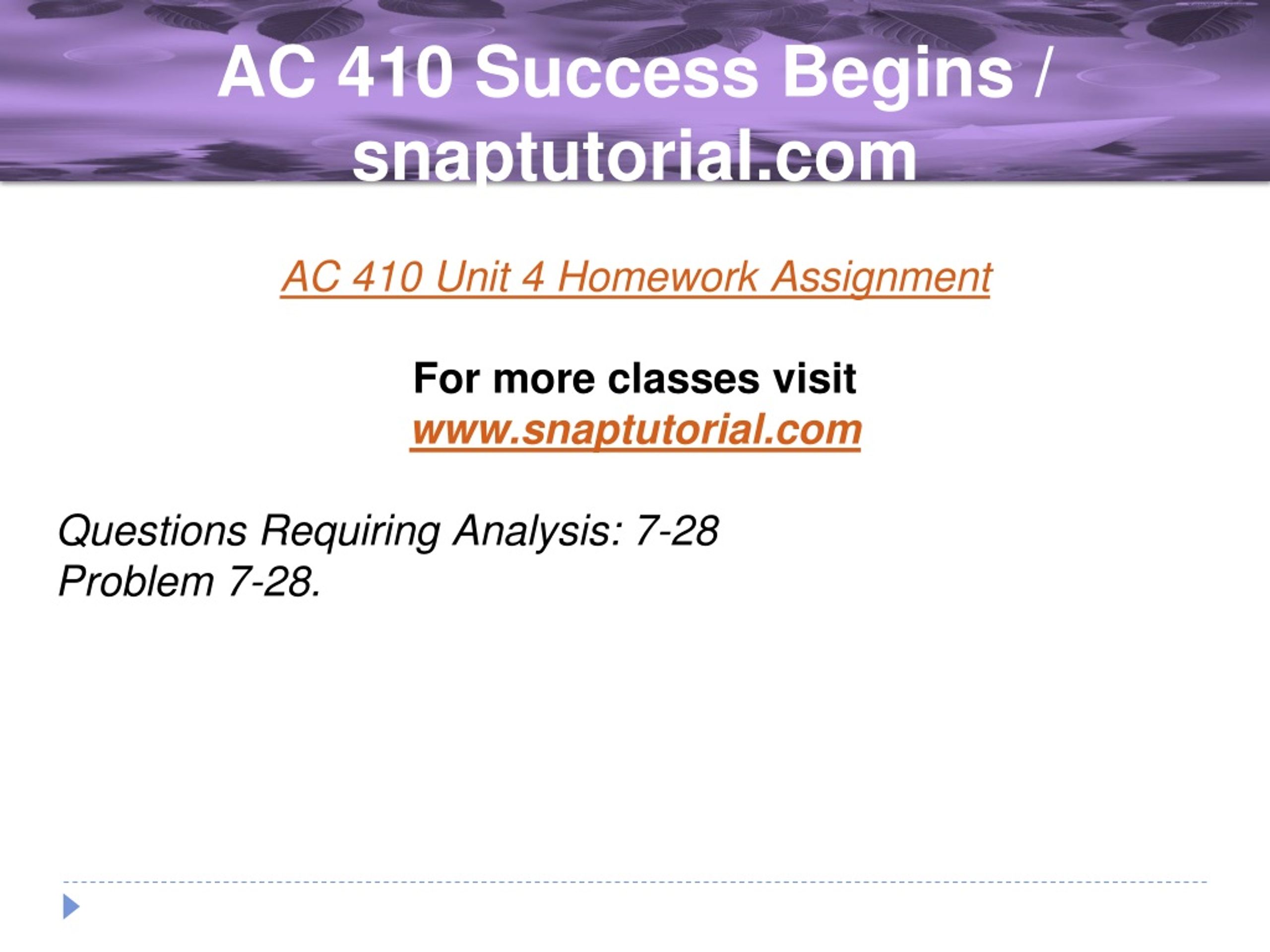 AC 410 Success Begins / snaptutorial.com

AC 410 Unit 4 Homework Assignment

For more classes visit
www.snaptutorial.com

Questions Requiring Analysis: 7-28
Problem 7-28.